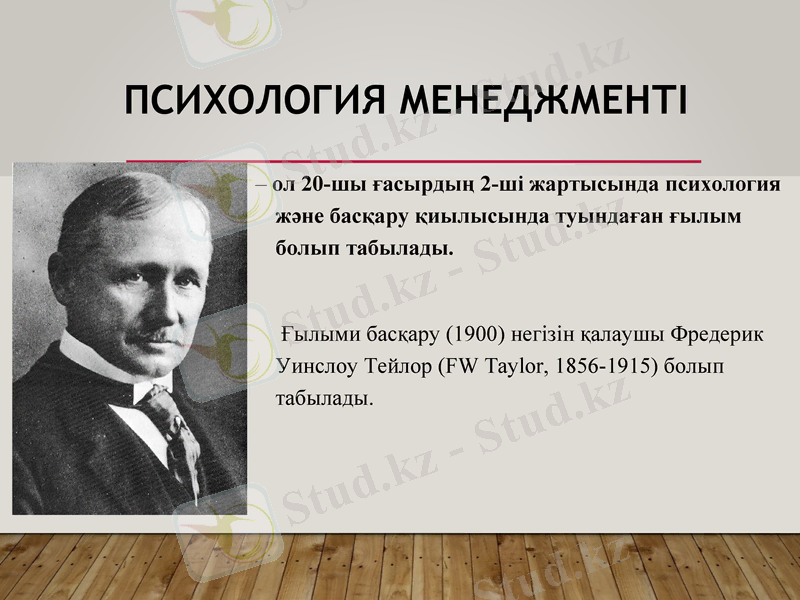 ПСИХОЛОГИЯ МЕНЕДЖМЕНТІ

– ол 20-шы ғасырдың 2-ші жартысында психология және басқару қиылысында туындаған ғылым болып табылады.

Ғылыми басқару (1900) негізін қалаушы Фредерик Уинслоу Тейлор (FW Taylor, 1856-1915) болып табылады.

Stud.kz - Stud.kz
Stud.kz - Stud.kz
Stud.kz - Stud.kz
Stud.kz